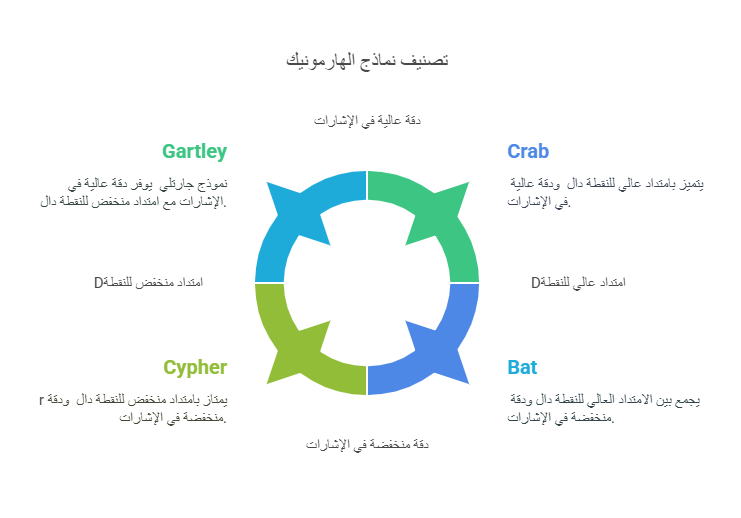 تصنيف نماذج الهارمونيك

دقة عالية في الإشارات

Gartley

نموذج جارتلي يوفر دقة عالية في الإشارات مع امتداد منخفض للنقطة دال.

Crab

يتميز بامتداد عالي للنقطة دال ودقة عالية في الإشارات.

امتداد منخفض للنقطةD

امتداد عالي للنقطةD

Cypher

يمتاز بامتداد منخفض للنقطة دال ودقة r منخفضة في الإشارات.

Bat

يجمع بين الامتداد العالي للنقطة دال ودقة منخفضة في الإشارات.

دقة منخفضة في الإشارات